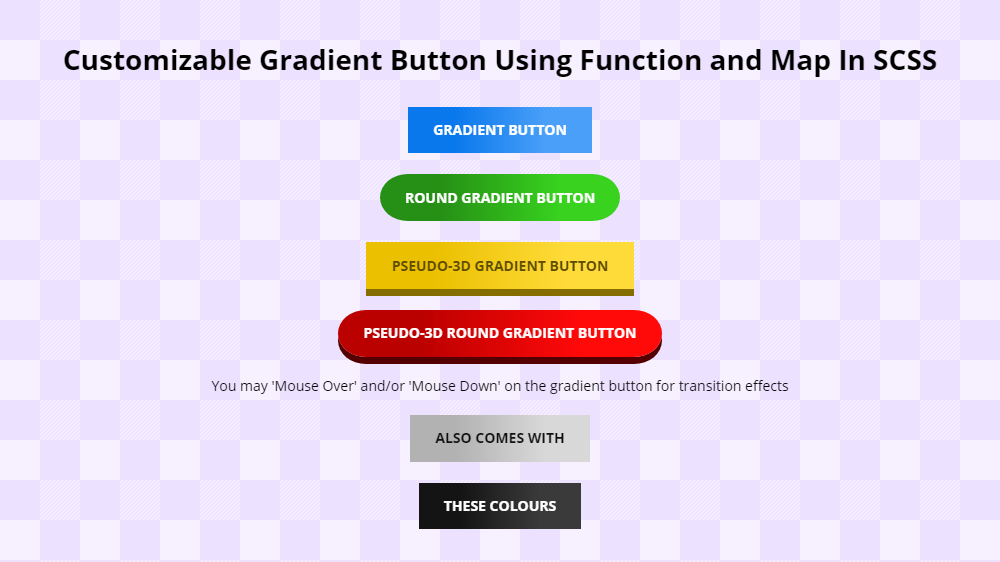 Customizable Gradient Button Using Function and Map In SCSS

GRADIENT BUTTON

ROUND GRADIENT BUTTON

PSEUDO-3D GRADIENT BUTTON

PSEUDO-3D ROUND GRADIENT BUTTON

You may 'Mouse Over' and/or 'Mouse Down' on the gradient button for transition effects

ALSO COMES WITH

THESE COLOURS